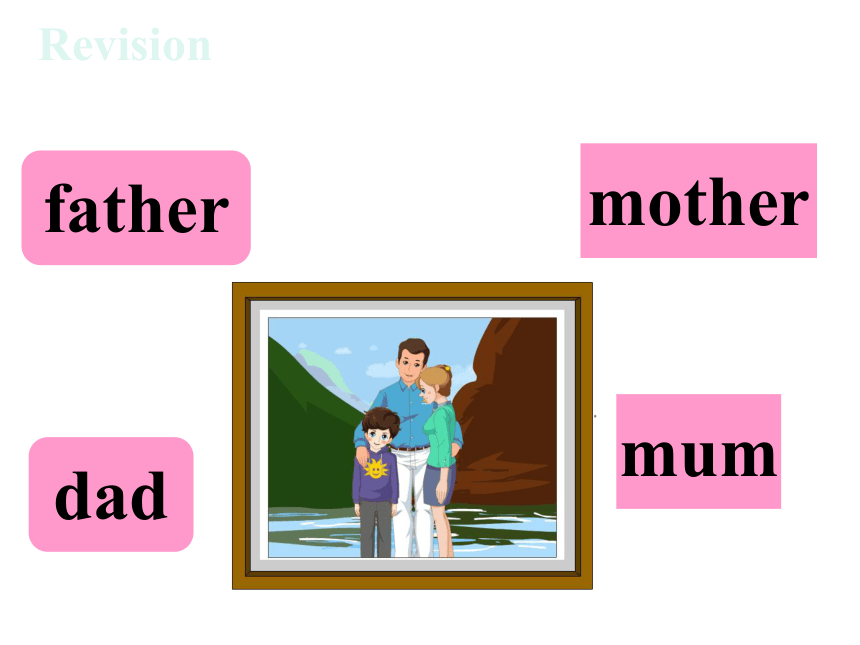 Revision

father

mother

dad

mum